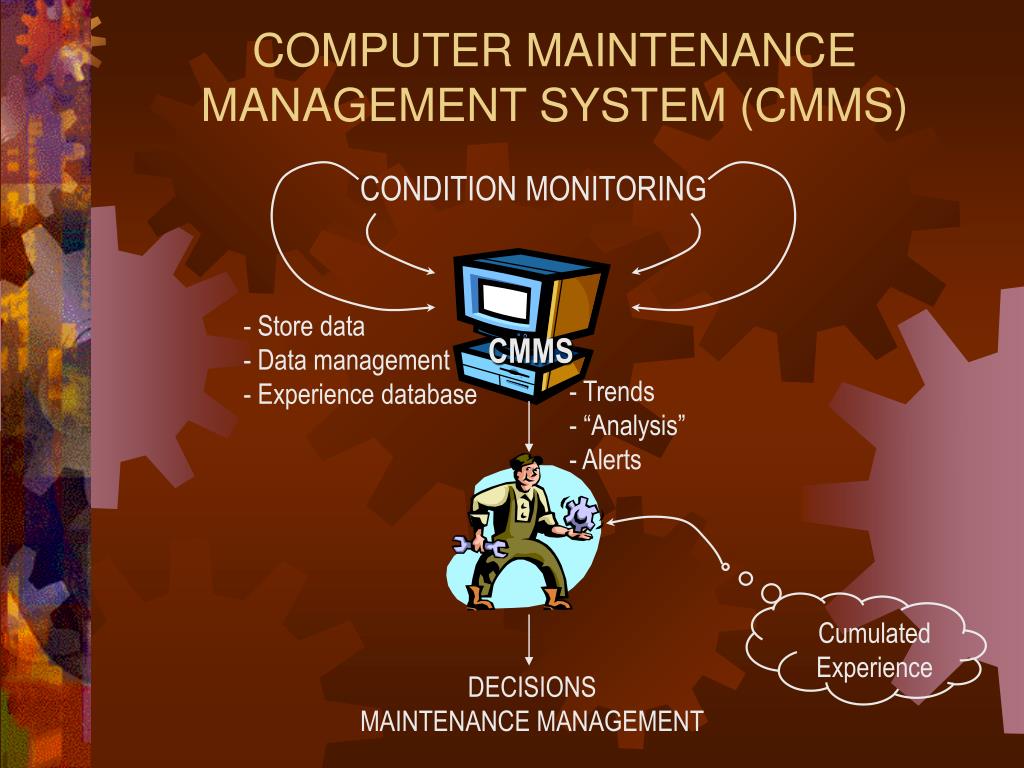 COMPUTER MAINTENANCE MANAGEMENT SYSTEM (CMMS)

CONDITION MONITORING

- Store data
- Data management
- Experience database

CMMS

- Trends
- “Analysis”
- Alerts

Cumulated Experience

DECISIONS
MAINTENANCE MANAGEMENT